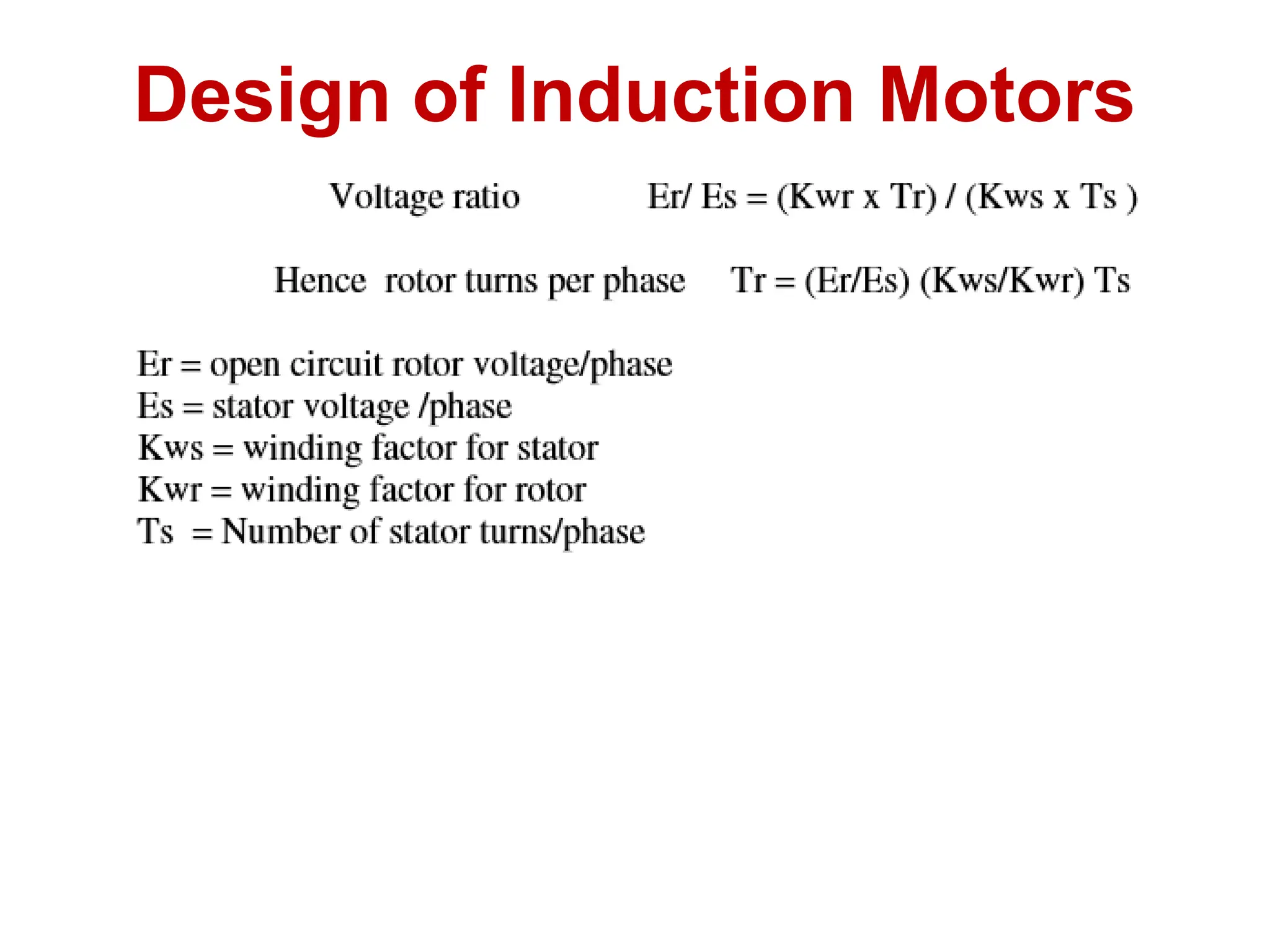 Design of Induction Motors

Voltage ratio Er/ Es = (Kwr x Tr) / (Kws x Ts )

Hence rotor turns per phase Tr = (Er/Es) (Kws/Kwr) Ts

Er = open circuit rotor voltage/phase
Es = stator voltage /phase
Kws = winding factor for stator
Kwr = winding factor for rotor
Ts = Number of stator turns/phase